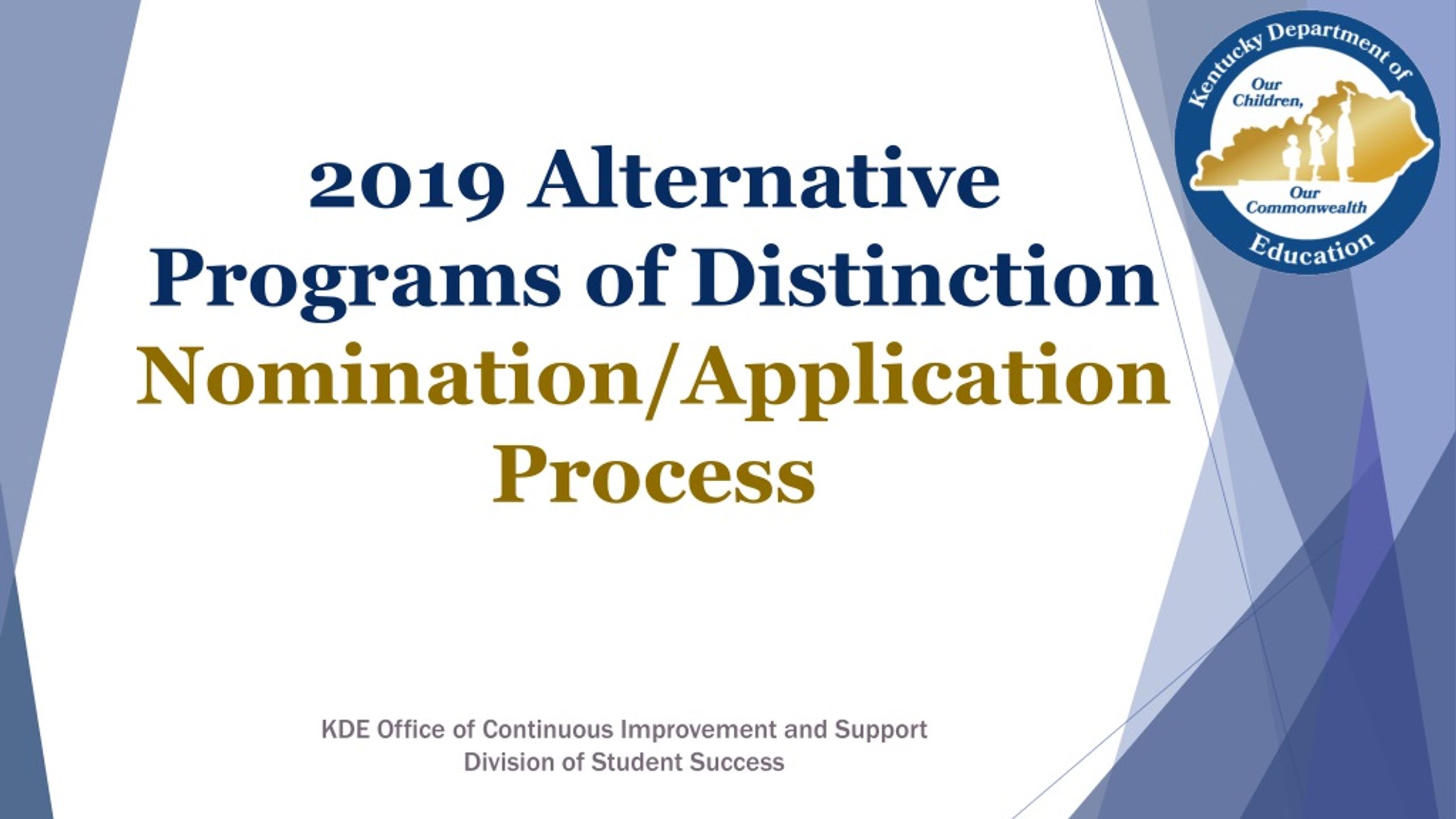 Kentucky Department of Education
Our Children, Our Commonwealth

2019 Alternative Programs of Distinction Nomination/Application Process

KDE Office of Continuous Improvement and Support
Division of Student Success